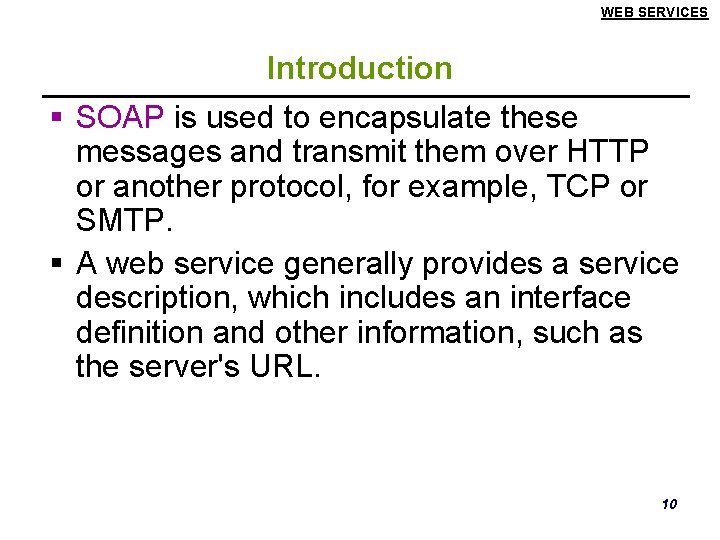 WEB SERVICES

Introduction

▪ SOAP is used to encapsulate these messages and transmit them over HTTP or another protocol, for example, TCP or SMTP.

▪ A web service generally provides a service description, which includes an interface definition and other information, such as the server's URL.

10